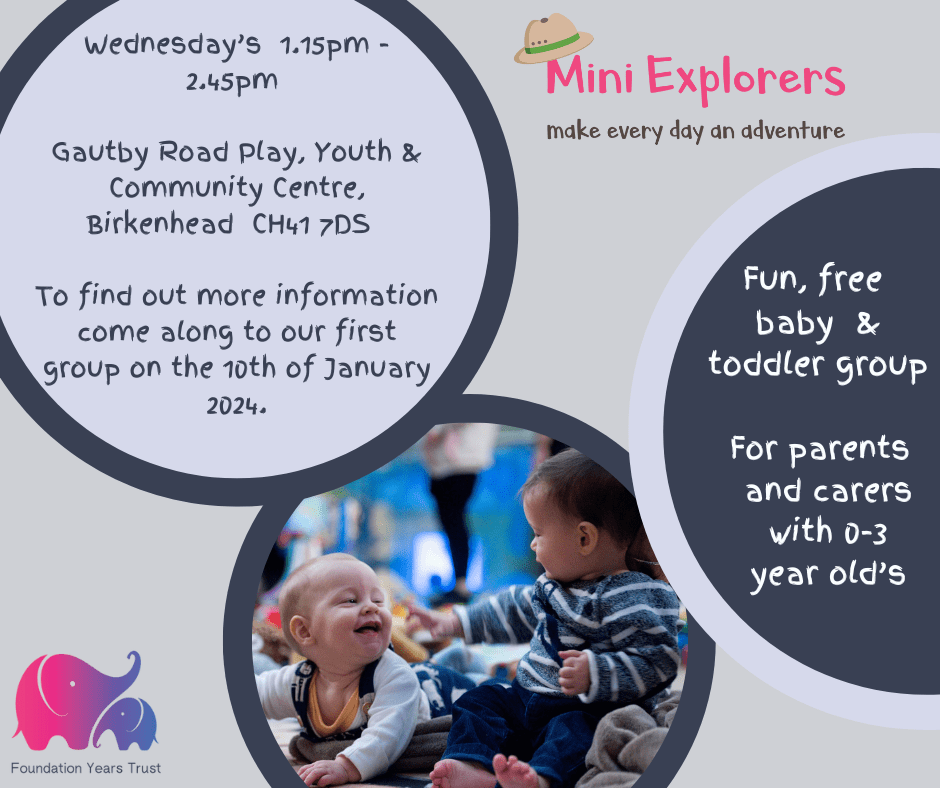 Wednesday's 1.15pm - 2.45pm

Gautby Road Play, Youth & Community Centre, Birkenhead CH41 7DS

To find out more information come along to our first group on the 10th of January 2024.

Mini Explorers

make every day an adventure

Fun, free baby & toddler group

For parents and carers with 0-3 year old's

Foundation Years Trust